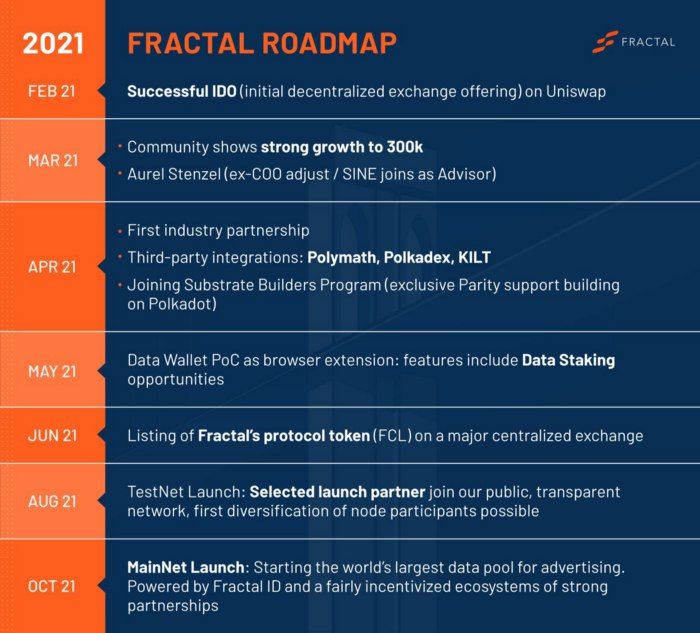 2021

FRACTAL ROADMAP

FRACTAL

FEB 21

Successful IDO (initial decentralized exchange offering) on Uniswap

MAR 21

• Community shows strong growth to 300k
• Aurel Stenzel (ex-COO adjust / SINE joins as Advisor)

APR 21

• First industry partnership
• Third-party integrations: Polymath, Polkadex, KILT
• Joining Substrate Builders Program (exclusive Parity support building on Polkadot)

MAY 21

Data Wallet PoC as browser extension: features include Data Staking opportunities

JUN 21

Listing of Fractal's protocol token (FCL) on a major centralized exchange

AUG 21

TestNet Launch: Selected launch partner join our public, transparent network, first diversification of node participants possible

OCT 21

MainNet Launch: Starting the world's largest data pool for advertising. Powered by Fractal ID and a fairly incentivized ecosystems of strong partnerships